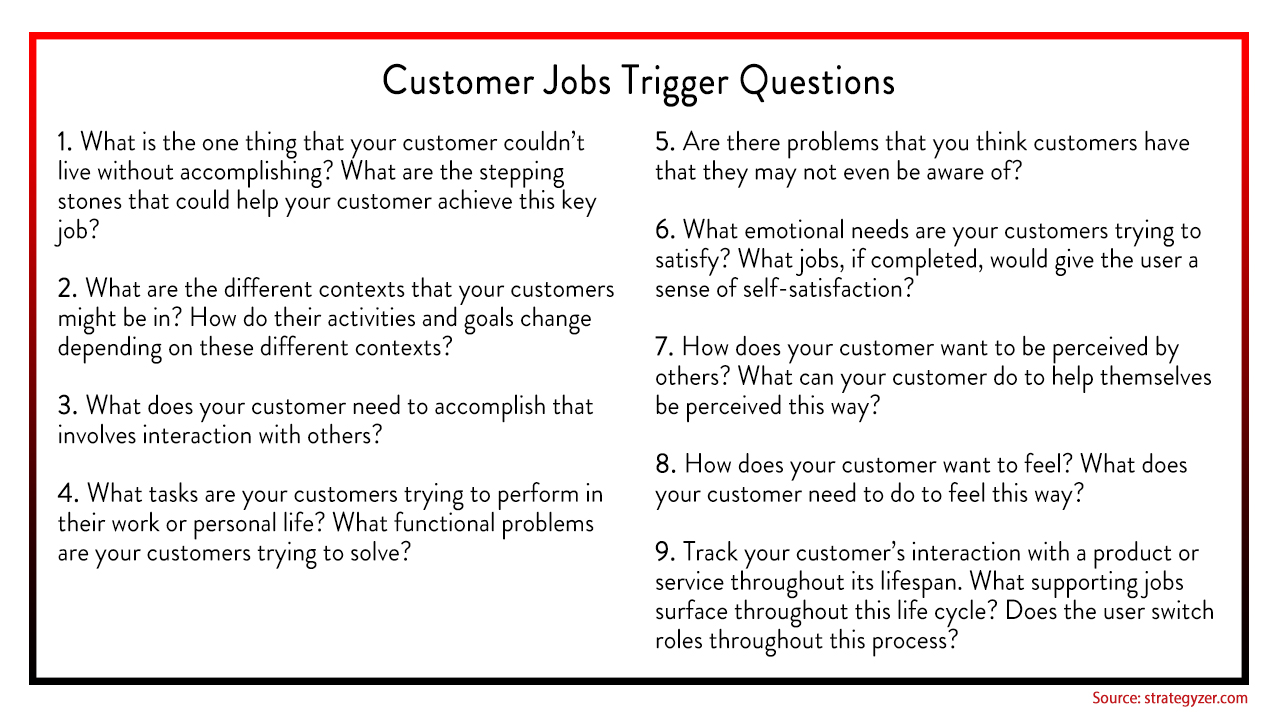 Customer Jobs Trigger Questions

1. What is the one thing that your customer couldn't live without accomplishing? What are the stepping stones that could help your customer achieve this key job?

2. What are the different contexts that your customers might be in? How do their activities and goals change depending on these different contexts?

3. What does your customer need to accomplish that involves interaction with others?

4. What tasks are your customers trying to perform in their work or personal life? What functional problems are your customers trying to solve?

5. Are there problems that you think customers have that they may not even be aware of?

6. What emotional needs are your customers trying to satisfy? What jobs, if completed, would give the user a sense of self-satisfaction?

7. How does your customer want to be perceived by others? What can your customer do to help themselves be perceived this way?

8. How does your customer want to feel? What does your customer need to do to feel this way?

9. Track your customer's interaction with a product or service throughout its lifespan. What supporting jobs surface throughout this life cycle? Does the user switch roles throughout this process?

Source: strategyzer.com